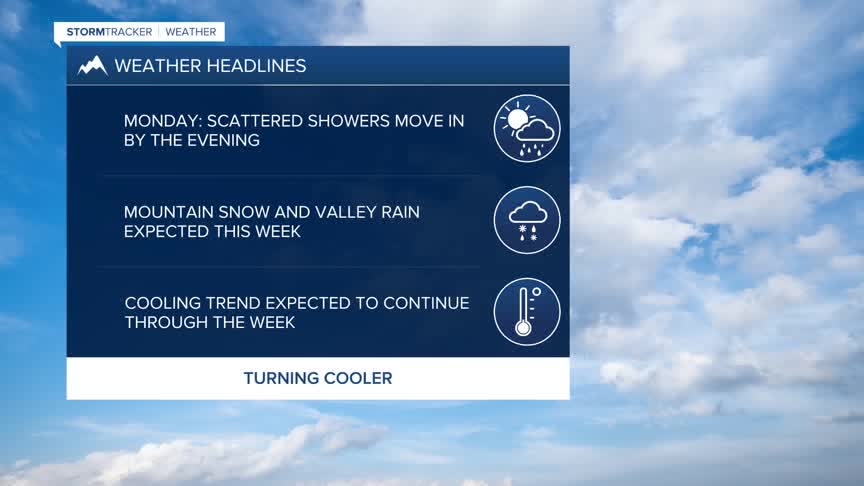 STORMTRACKER | WEATHER

WEATHER HEADLINES

MONDAY: SCATTERED SHOWERS MOVE IN BY THE EVENING

MOUNTAIN SNOW AND VALLEY RAIN EXPECTED THIS WEEK

COOLING TREND EXPECTED TO CONTINUE THROUGH THE WEEK

TURNING COOLER